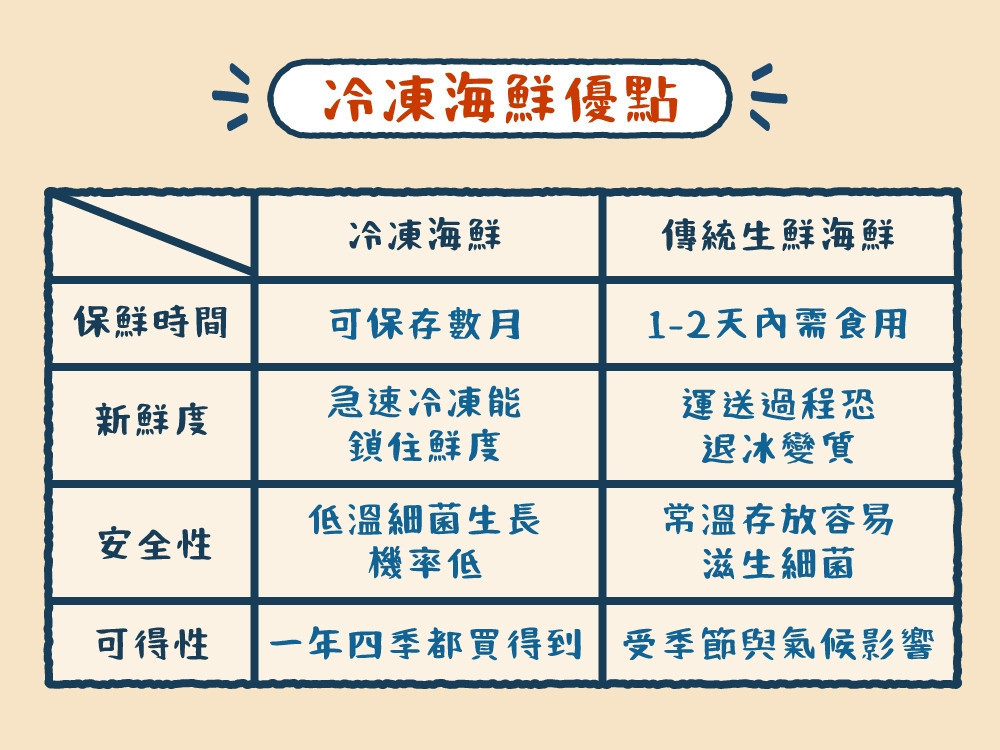 冷凍海鮮優點

| | 冷凍海鮮 | 傳統生鮮海鮮 |
|---|---|---|
| 保鮮時間 | 可保存數月 | 1-2天內需食用 |
| 新鮮度 | 急速冷凍能鎖住鮮度 | 運送過程恐退冰變質 |
| 安全性 | 低溫細菌生長機率低 | 常溫存放容易滋生細菌 |
| 可得性 | 一年四季都買得到 | 受季節與氣候影響 |